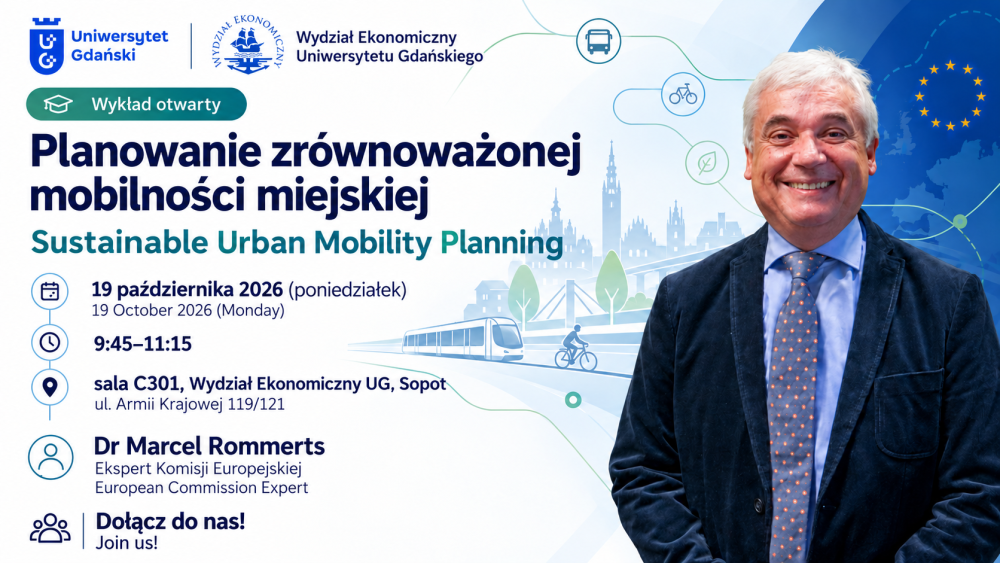 Uniwersytet Gdański

WYDZIAŁ EKONOMICZNY

Wydział Ekonomiczny Uniwersytetu Gdańskiego

Wykład otwarty

Planowanie zrównoważonej mobilności miejskiej

Sustainable Urban Mobility Planning

19 października 2026 (poniedziałek)
19 October 2026 (Monday)

9:45–11:15

sala C301, Wydział Ekonomiczny UG, Sopot
ul. Armii Krajowej 119/121

Dr Marcel Rommerts
Ekspert Komisji Europejskiej
European Commission Expert

Dołącz do nas!
Join us!